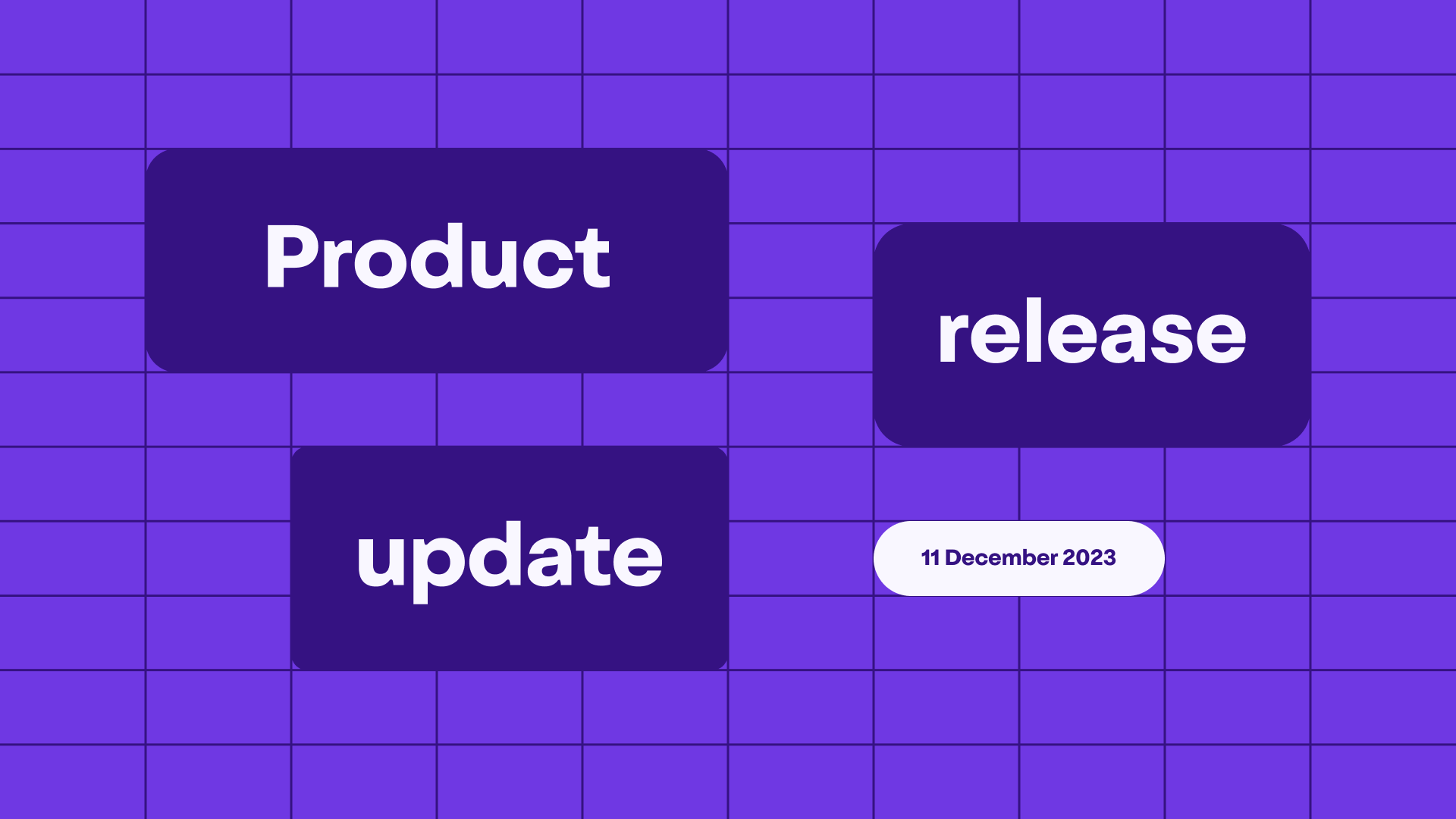 Product

release

update

11 December 2023